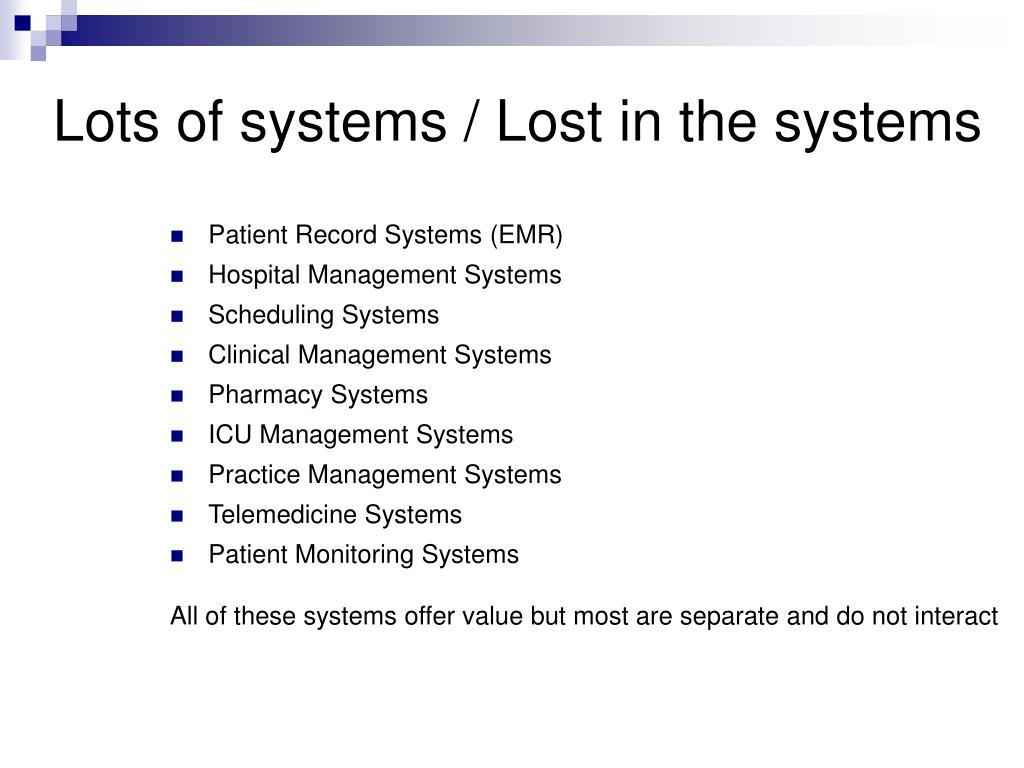 Lots of systems / Lost in the systems

- Patient Record Systems (EMR)
- Hospital Management Systems
- Scheduling Systems
- Clinical Management Systems
- Pharmacy Systems
- ICU Management Systems
- Practice Management Systems
- Telemedicine Systems
- Patient Monitoring Systems

All of these systems offer value but most are separate and do not interact